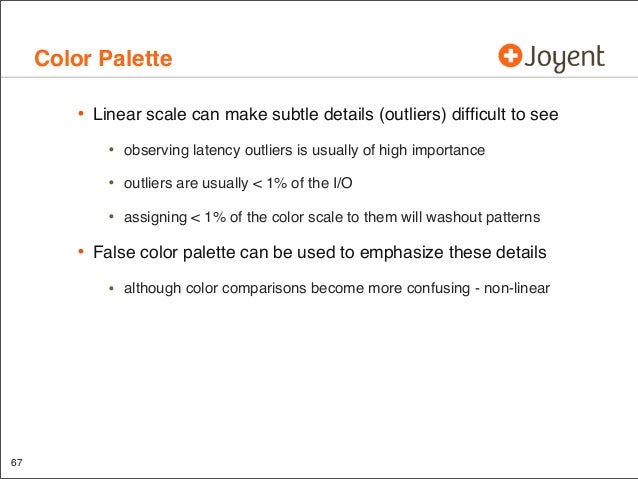 Color Palette

Joyent

• Linear scale can make subtle details (outliers) difficult to see

• observing latency outliers is usually of high importance

• outliers are usually < 1% of the I/O

• assigning < 1% of the color scale to them will washout patterns

• False color palette can be used to emphasize these details

• although color comparisons become more confusing - non-linear

67